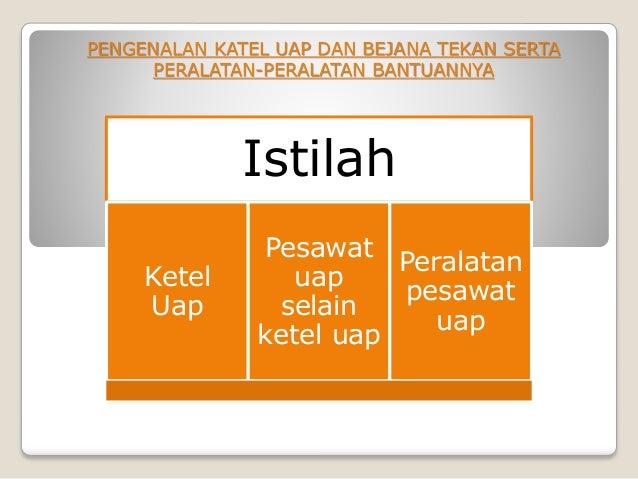 PENGENALAN KATEL UAP DAN BEJANA TEKAN SERTA PERALATAN-PERALATAN BANTUANNYA

Istilah

Ketel Uap

Pesawat uap selain ketel uap

Peralatan pesawat uap